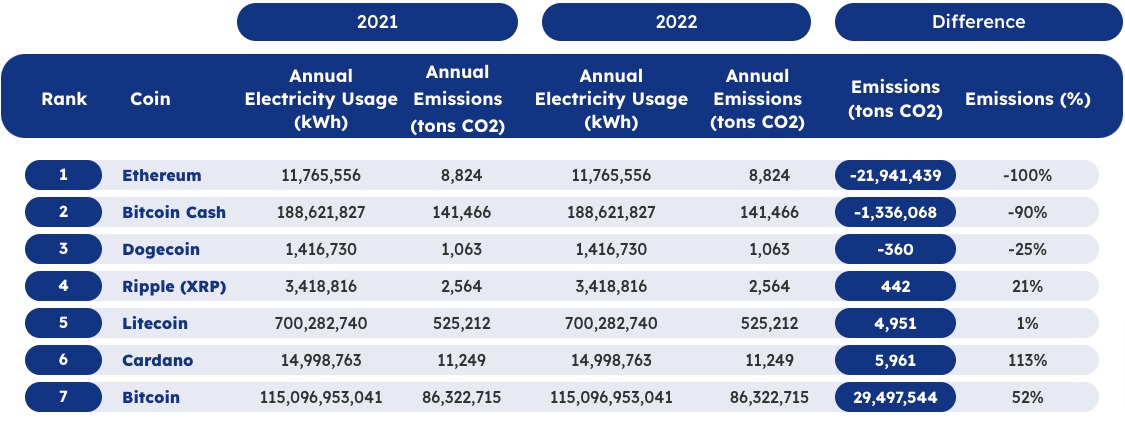 | | | 2021 | | 2022 | | Difference | |
|---|---|---|---|---|---|---|---|
| Rank | Coin | Annual Electricity Usage (kWh) | Annual Emissions (tons CO2) | Annual Electricity Usage (kWh) | Annual Emissions (tons CO2) | Emissions (tons CO2) | Emissions (%) |
| 1 | Ethereum | 11,765,556 | 8,824 | 11,765,556 | 8,824 | -21,941,439 | -100% |
| 2 | Bitcoin Cash | 188,621,827 | 141,466 | 188,621,827 | 141,466 | -1,336,068 | -90% |
| 3 | Dogecoin | 1,416,730 | 1,063 | 1,416,730 | 1,063 | -360 | -25% |
| 4 | Ripple (XRP) | 3,418,816 | 2,564 | 3,418,816 | 2,564 | 442 | 21% |
| 5 | Litecoin | 700,282,740 | 525,212 | 700,282,740 | 525,212 | 4,951 | 1% |
| 6 | Cardano | 14,998,763 | 11,249 | 14,998,763 | 11,249 | 5,961 | 113% |
| 7 | Bitcoin | 115,096,953,041 | 86,322,715 | 115,096,953,041 | 86,322,715 | 29,497,544 | 52% |